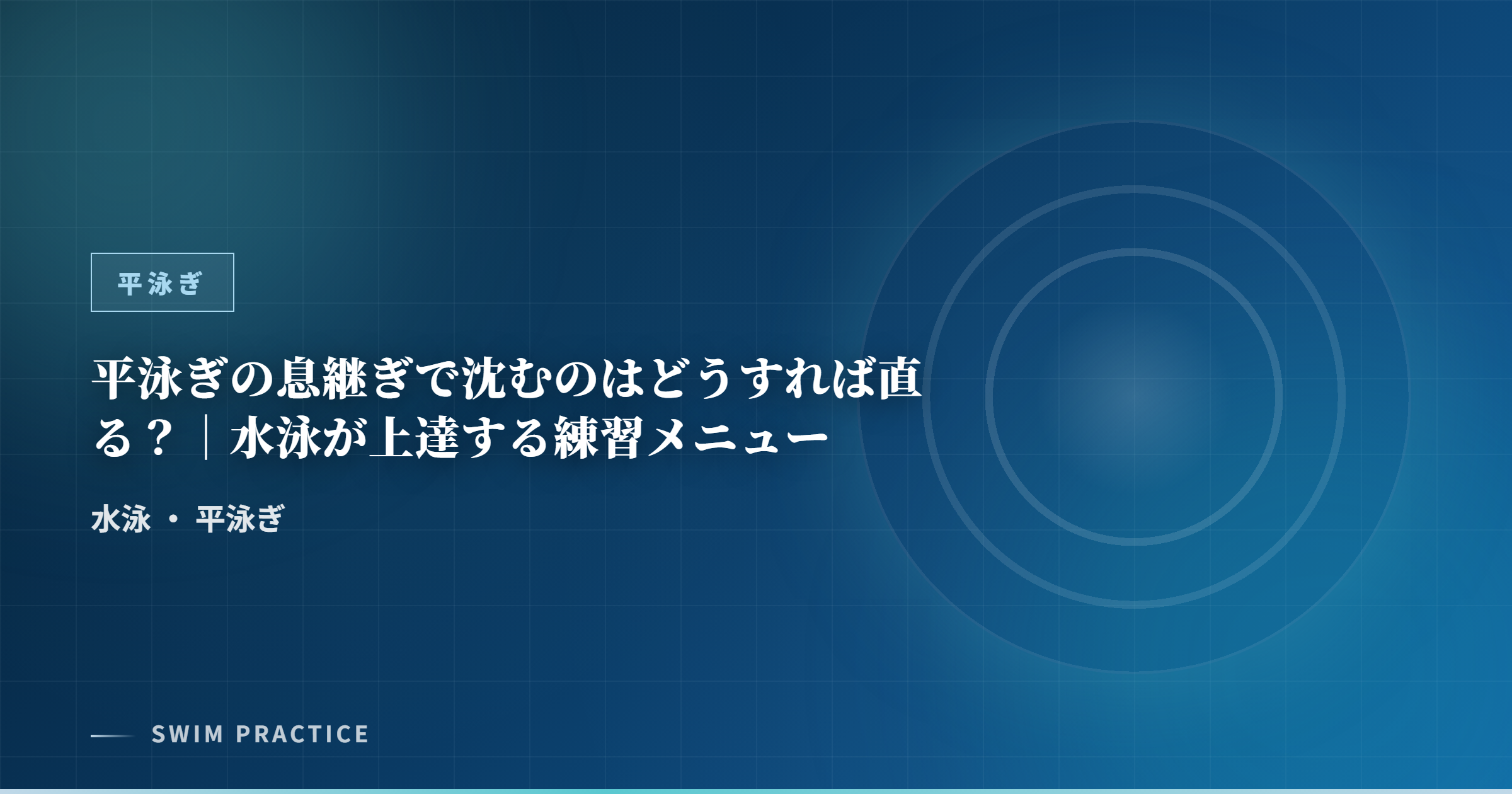 平泳ぎ

平泳ぎの息継ぎで沈むのはどうすれば直る？｜水泳が上達する練習メニュー

水泳 ・ 平泳ぎ

SWIM PRACTICE